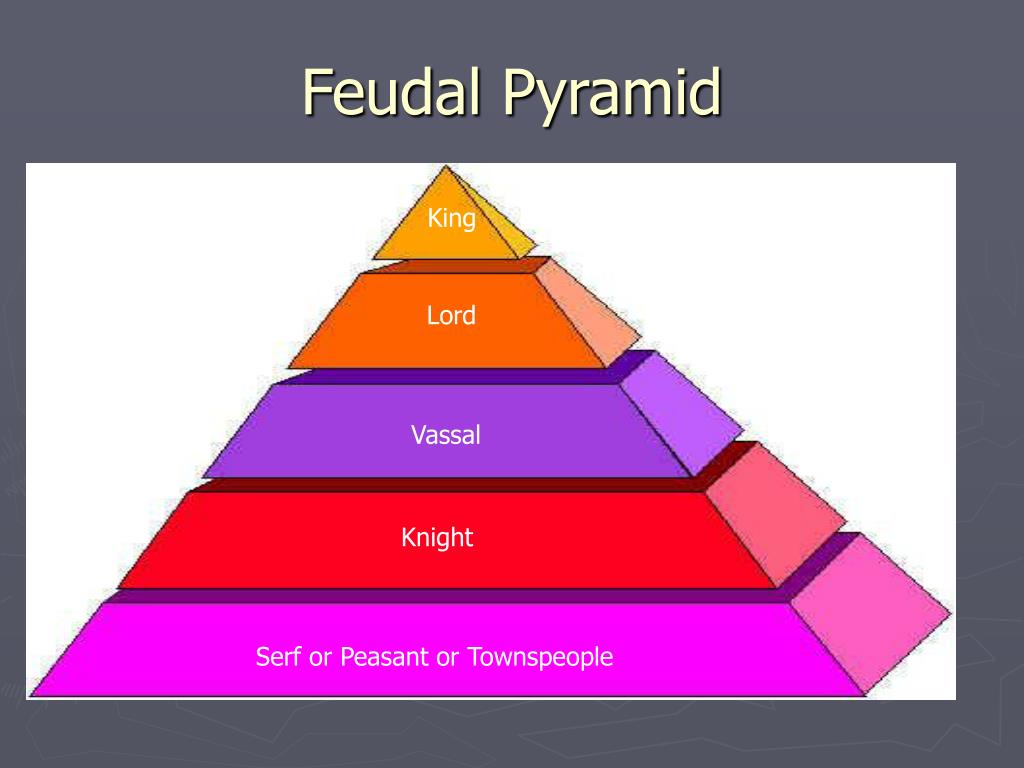 Feudal Pyramid

King

Lord

Vassal

Knight

Serf or Peasant or Townspeople